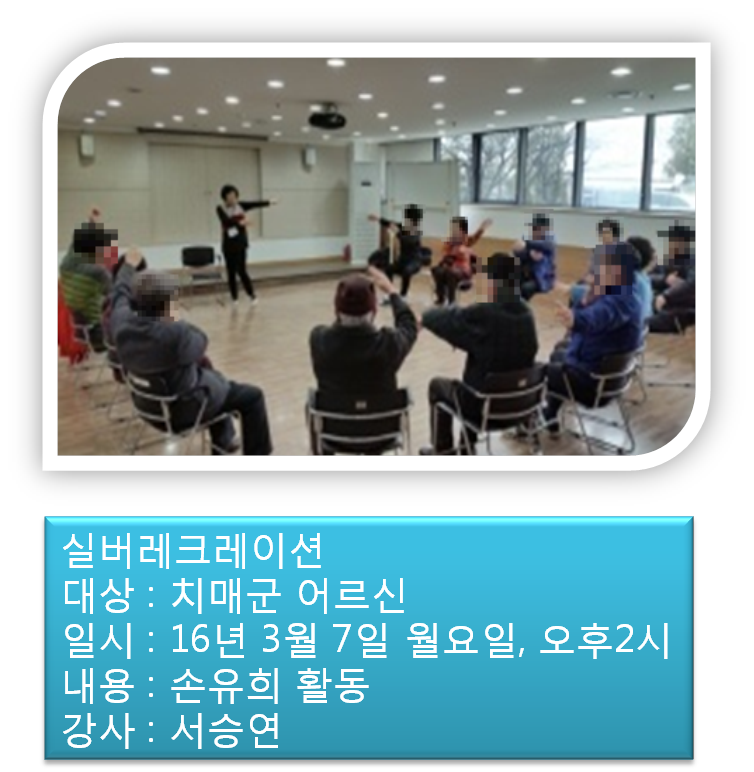 실버레크레이션
대상 : 치매군 어르신
일시 : 16년 3월 7일 월요일, 오후2시
내용 : 손유희 활동
강사 : 서승연